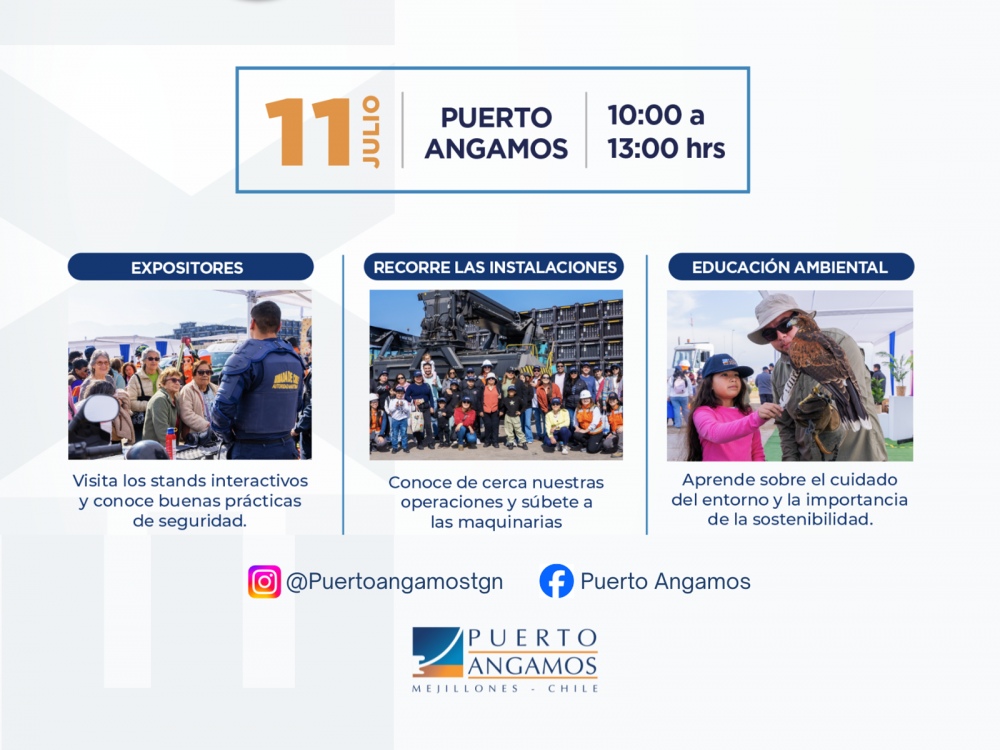 11 JULIO

PUERTO ANGAMOS

10:00 a 13:00 hrs

EXPOSITORES

Visita los stands interactivos y conoce buenas prácticas de seguridad.

RECORRE LAS INSTALACIONES

Conoce de cerca nuestras operaciones y súbete a las maquinarias

EDUCACIÓN AMBIENTAL

Aprende sobre el cuidado del entorno y la importancia de la sostenibilidad.

@Puertoangamostgn

Puerto Angamos

PUERTO ANGAMOS
MEJILLONES - CHILE